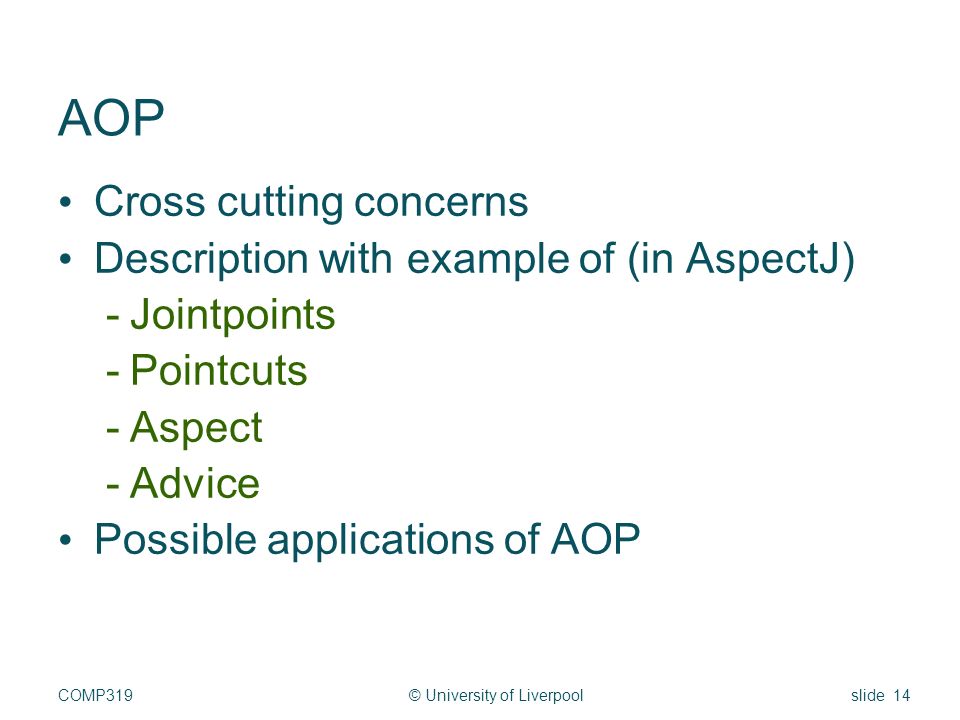 AOP

• Cross cutting concerns
• Description with example of (in AspectJ)
  - Jointpoints
  - Pointcuts
  - Aspect
  - Advice
• Possible applications of AOP

COMP319 © University of Liverpool slide 14